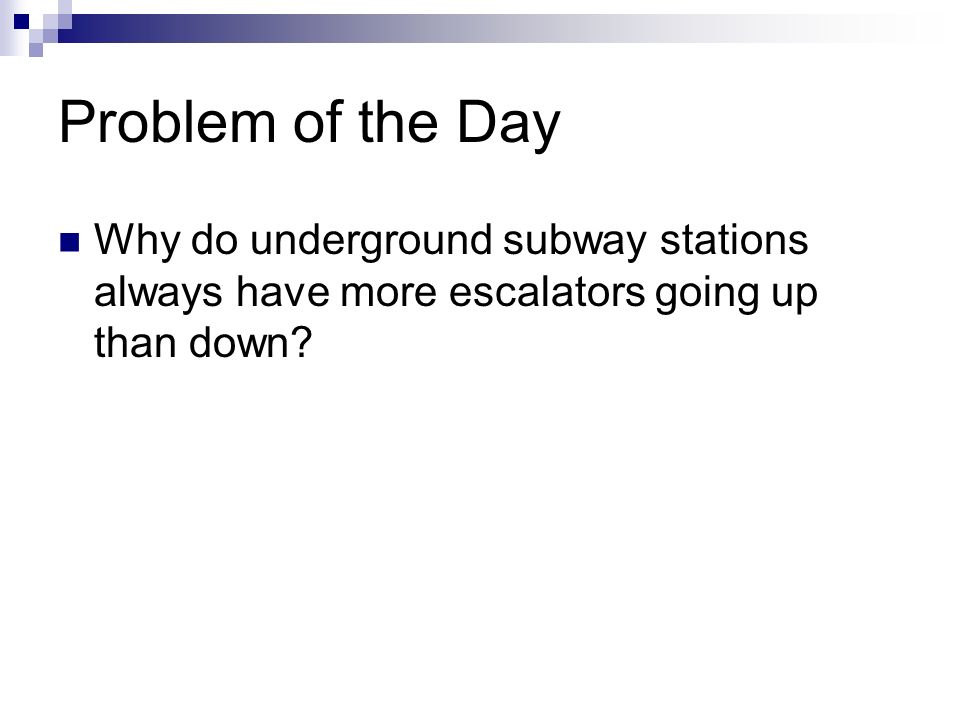 Problem of the Day

Why do underground subway stations always have more escalators going up than down?